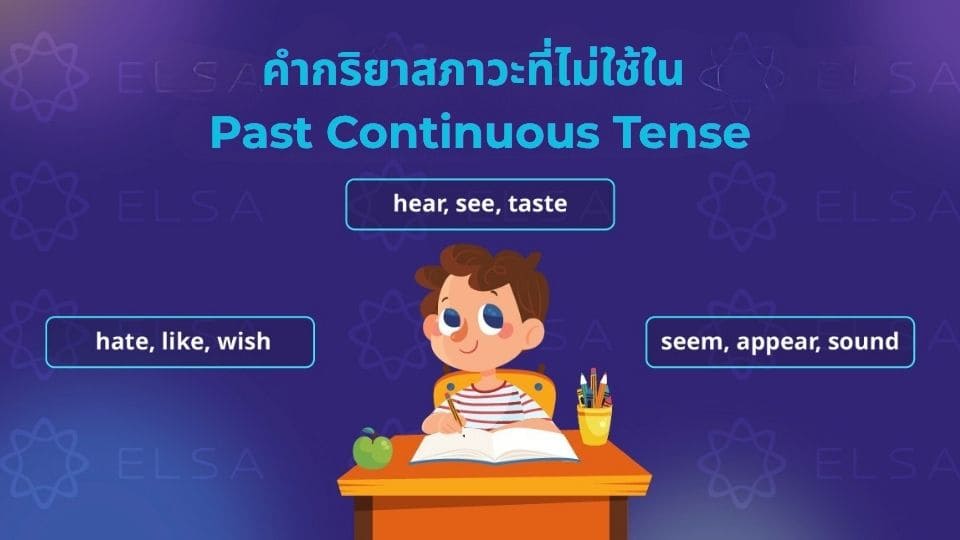 คำกริยาสภาวะที่ไม่ใช้ใน
Past Continuous Tense

hear, see, taste

hate, like, wish

seem, appear, sound

ELSA